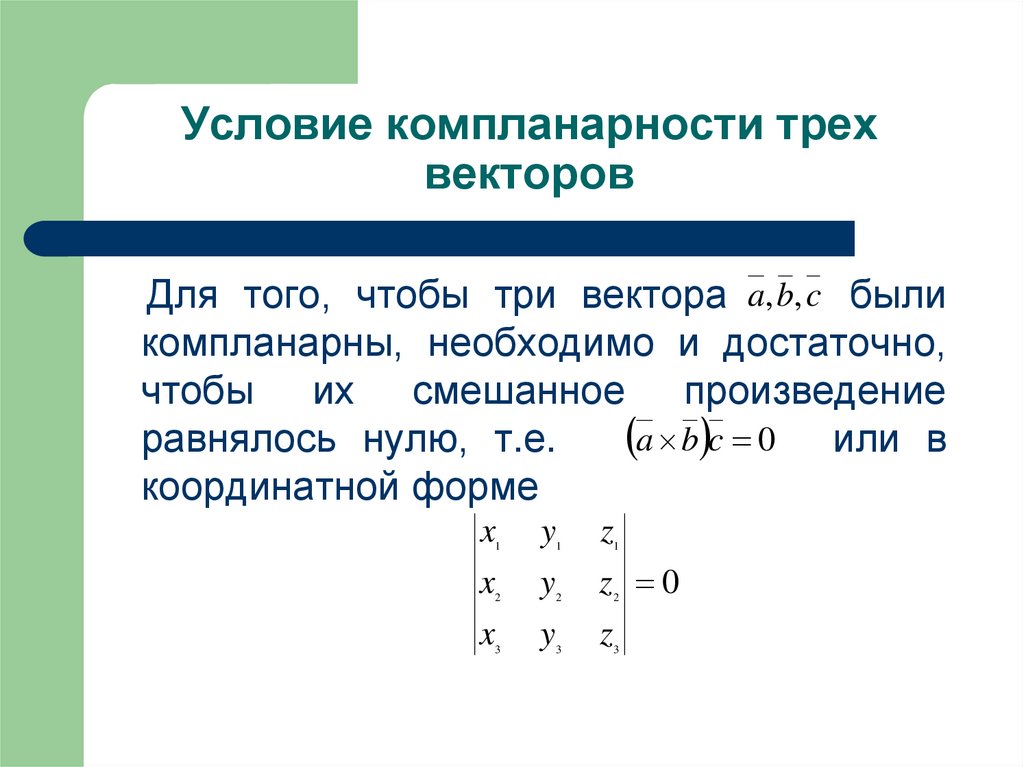 Условие компланарности трех векторов

Для того, чтобы три вектора $\bar{a}, \bar{b}, \bar{c}$ были компланарны, необходимо и достаточно, чтобы их смешанное произведение равнялось нулю, т.е. $(\bar{a} \times \bar{b})\bar{c} = 0$ или в координатной форме

$\begin{vmatrix} x_1 & y_1 & z_1 \\ x_2 & y_2 & z_2 \\ x_3 & y_3 & z_3 \end{vmatrix} = 0$